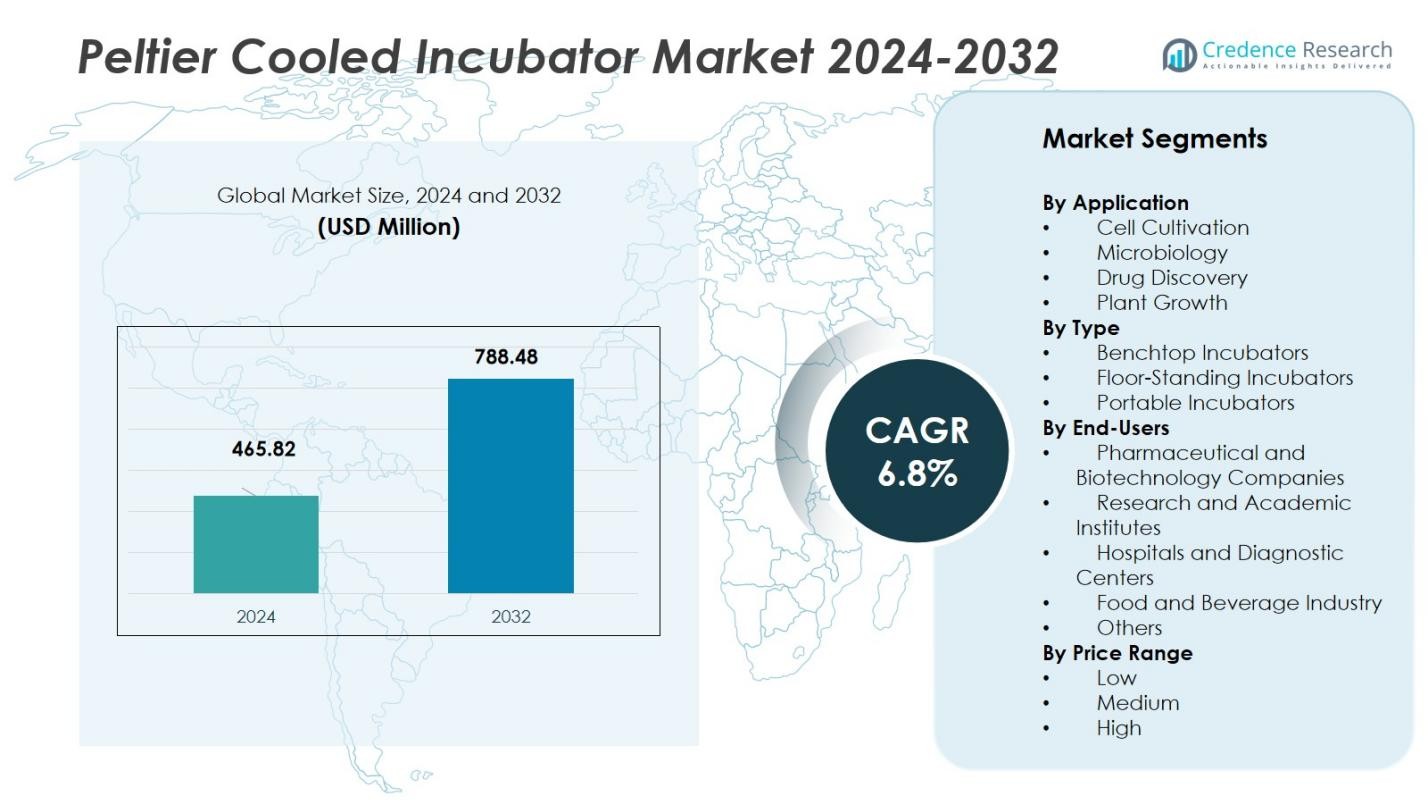 Peltier Cooled Incubator Market 2024-2032

Credence Research
Actionable Insights Delivered

Global Market Size, 2024 and 2032
(USD Million)

465.82
788.48

2024
2032

CAGR
6.8%

Market Segments

By Application
• Cell Cultivation
• Microbiology
• Drug Discovery
• Plant Growth

By Type
• Benchtop Incubators
• Floor-Standing Incubators
• Portable Incubators

By End-Users
• Pharmaceutical and Biotechnology Companies
• Research and Academic Institutes
• Hospitals and Diagnostic Centers
• Food and Beverage Industry
• Others

By Price Range
• Low
• Medium
• High